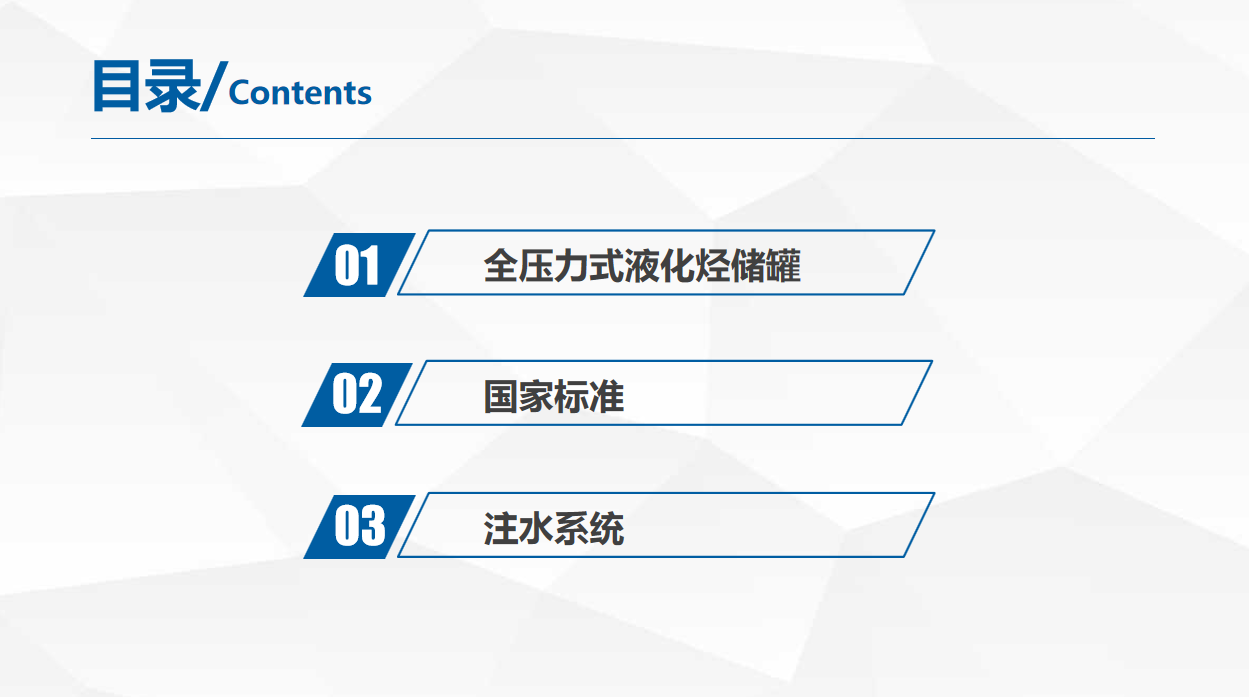 目录/Contents

01 全压力式液化烃储罐

02 国家标准

03 注水系统